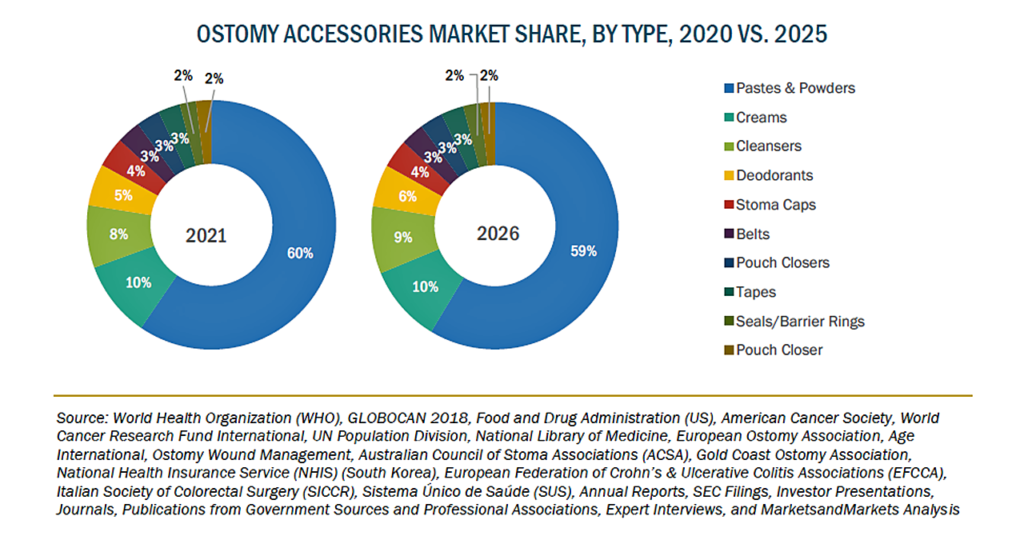 OSTOMY ACCESSORIES MARKET SHARE, BY TYPE, 2020 VS. 2025

2021

60%
10%
8%
5%
4%
3%
3%
3%
2%
2%

2026

59%
10%
9%
6%
4%
3%
3%
3%
2%
2%

Pastes & Powders
Creams
Cleansers
Deodorants
Stoma Caps
Belts
Pouch Closers
Tapes
Seals/Barrier Rings
Pouch Closer

Source: World Health Organization (WHO), GLOBOCAN 2018, Food and Drug Administration (US), American Cancer Society, World Cancer Research Fund International, UN Population Division, National Library of Medicine, European Ostomy Association, Age International, Ostomy Wound Management, Australian Council of Stoma Associations (ACSA), Gold Coast Ostomy Association, National Health Insurance Service (NHIS) (South Korea), European Federation of Crohn's & Ulcerative Colitis Associations (EFCCA), Italian Society of Colorectal Surgery (SICCR), Sistema Único de Saúde (SUS), Annual Reports, SEC Filings, Investor Presentations, Journals, Publications from Government Sources and Professional Associations, Expert Interviews, and MarketsandMarkets Analysis